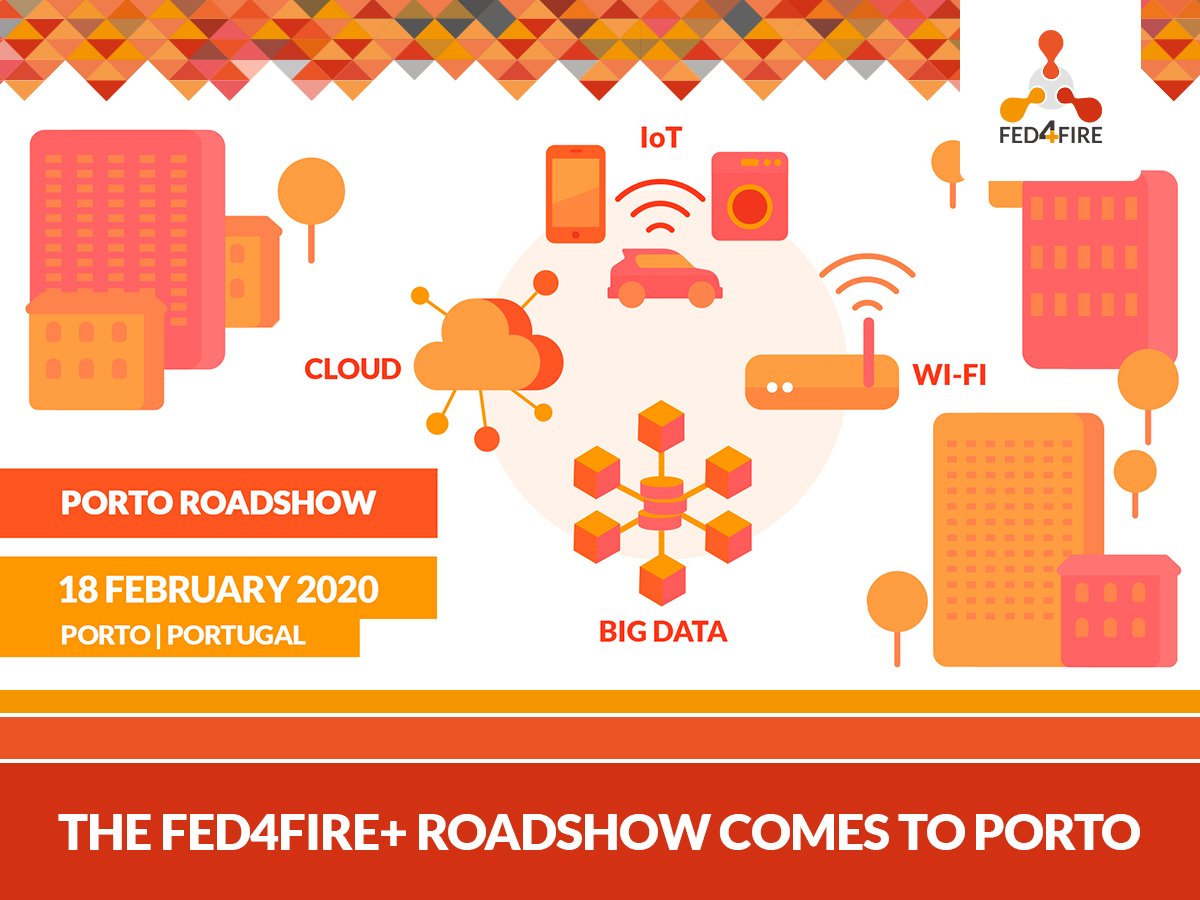 FED4FIRE

IoT

CLOUD

WI-FI

BIG DATA

PORTO ROADSHOW

18 FEBRUARY 2020
PORTO | PORTUGAL

THE FED4FIRE+ ROADSHOW COMES TO PORTO